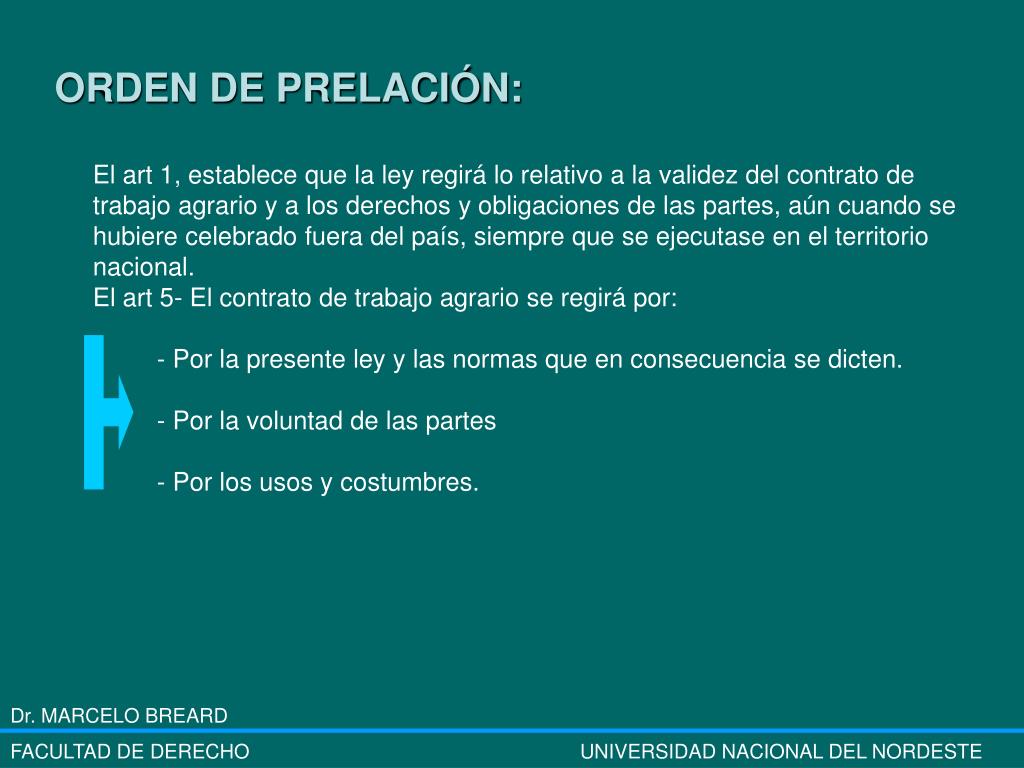 ORDEN DE PRELACIÓN:

El art 1, establece que la ley regirá lo relativo a la validez del contrato de trabajo agrario y a los derechos y obligaciones de las partes, aún cuando se hubiere celebrado fuera del país, siempre que se ejecutase en el territorio nacional.
El art 5- El contrato de trabajo agrario se regirá por:

- Por la presente ley y las normas que en consecuencia se dicten.

- Por la voluntad de las partes

- Por los usos y costumbres.

Dr. MARCELO BREARD

FACULTAD DE DERECHO

UNIVERSIDAD NACIONAL DEL NORDESTE